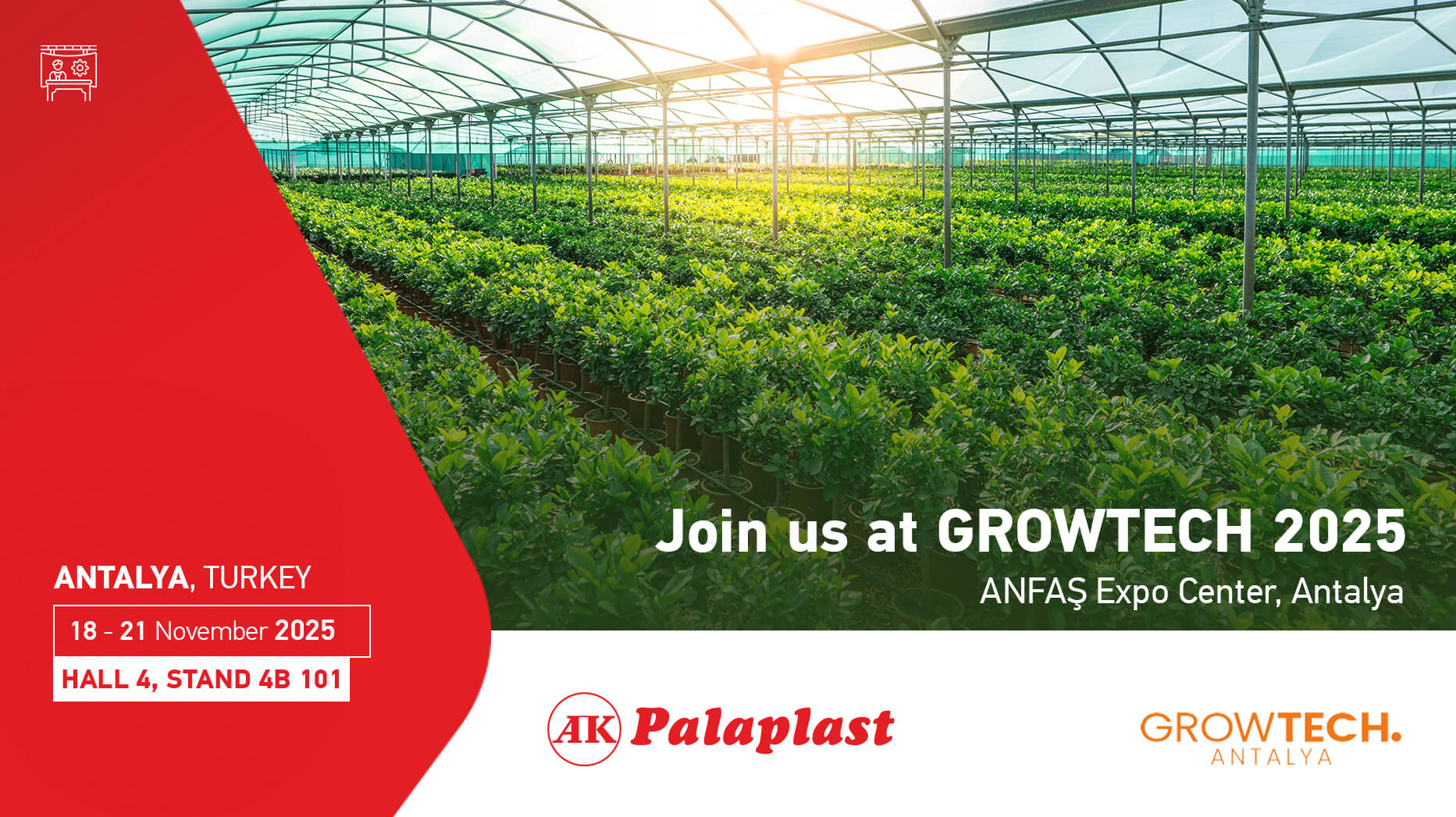 ANTALYA, TURKEY

18 - 21 November 2025

HALL 4, STAND 4B 101

Join us at GROWTECH 2025

ANFAŞ Expo Center, Antalya

AK Palaplast

GROWTECH.
ANTALYA